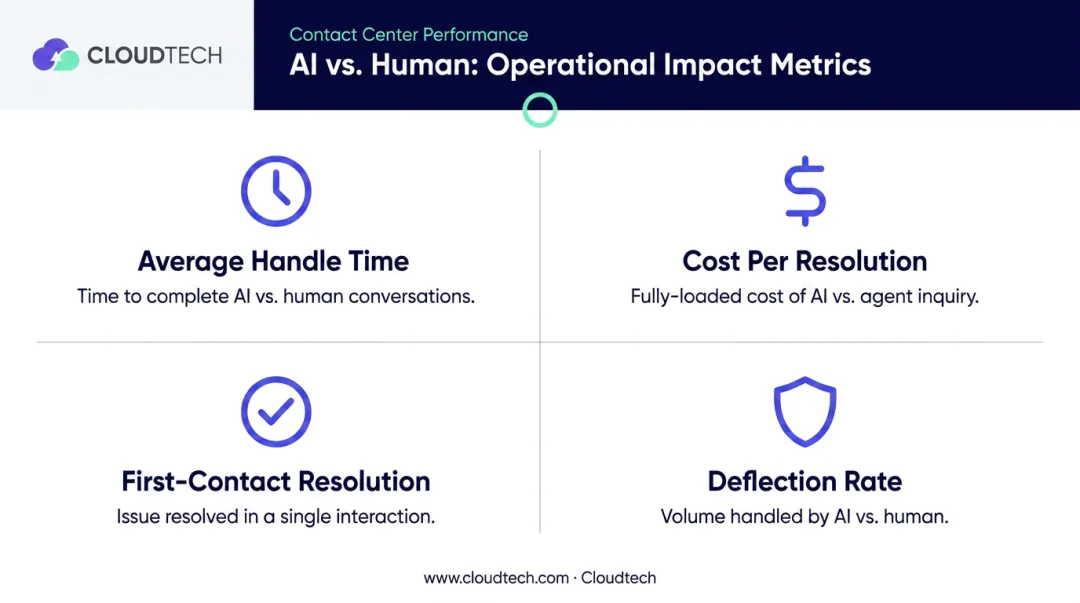 CLOUDTECH

Contact Center Performance

AI vs. Human: Operational Impact Metrics

Average Handle Time

Time to complete AI vs. human conversations.

Cost Per Resolution

Fully-loaded cost of AI vs. agent inquiry.

First-Contact Resolution

Issue resolved in a single interaction.

Deflection Rate

Volume handled by AI vs. human.

www.cloudtech.com · Cloudtech